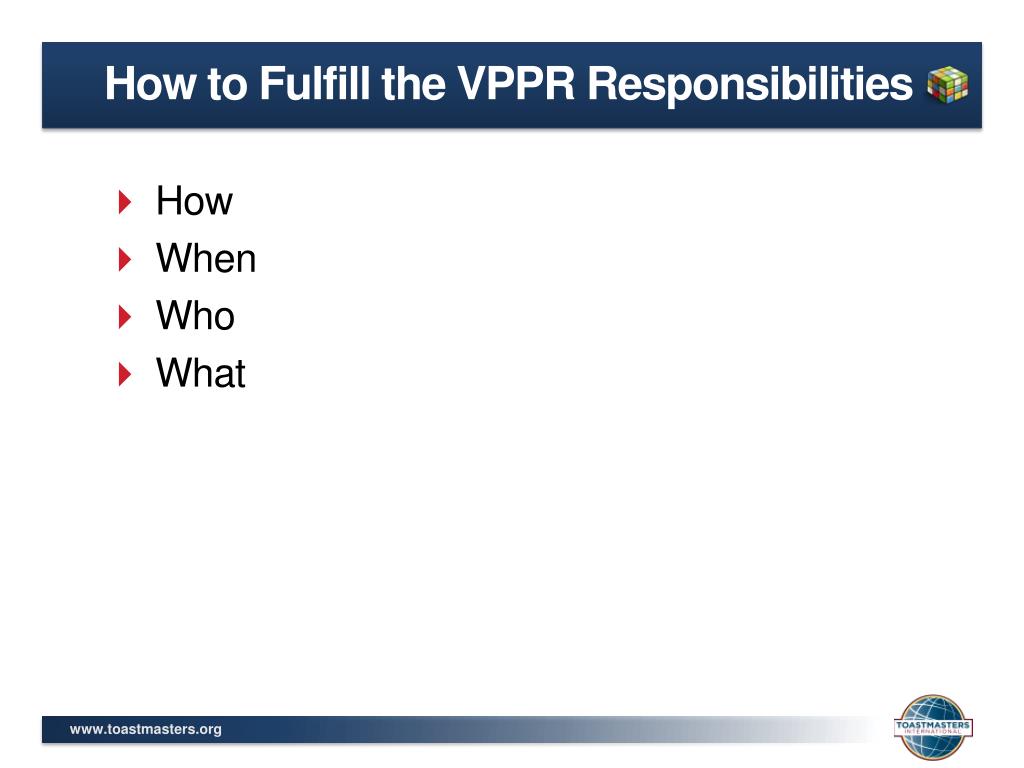 How to Fulfill the VPPR Responsibilities

How
When
Who
What

www.toastmasters.org

TOASTMASTERS INTERNATIONAL